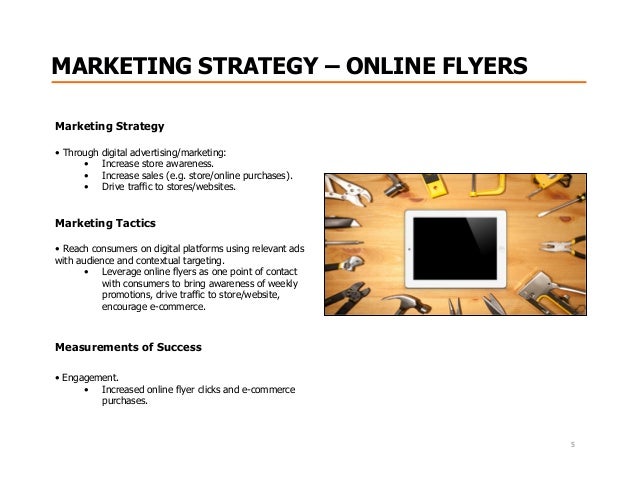 MARKETING STRATEGY – ONLINE FLYERS

Marketing Strategy

• Through digital advertising/marketing:
• Increase store awareness.
• Increase sales (e.g. store/online purchases).
• Drive traffic to stores/websites.

Marketing Tactics

• Reach consumers on digital platforms using relevant ads with audience and contextual targeting.
• Leverage online flyers as one point of contact with consumers to bring awareness of weekly promotions, drive traffic to store/website, encourage e-commerce.

Measurements of Success

• Engagement.
• Increased online flyer clicks and e-commerce purchases.

5